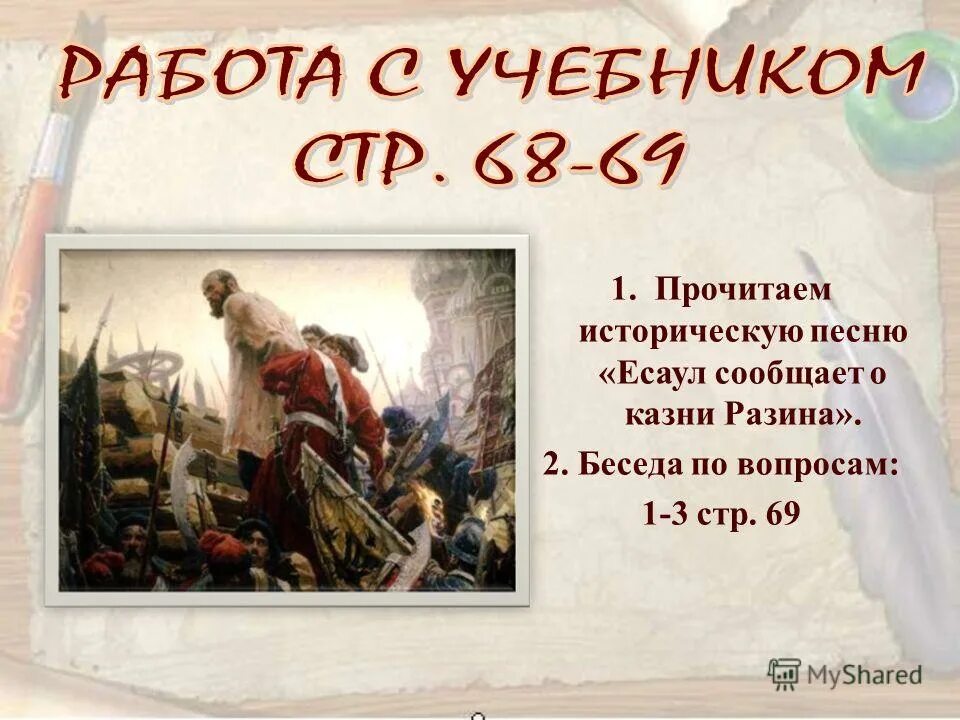 РАБОТА С УЧЕБНИКОМ СТР. 68-69

1. Прочитаем историческую песню «Есаул сообщает о казни Разина».

2. Беседа по вопросам: 1-3 стр. 69

MyShared